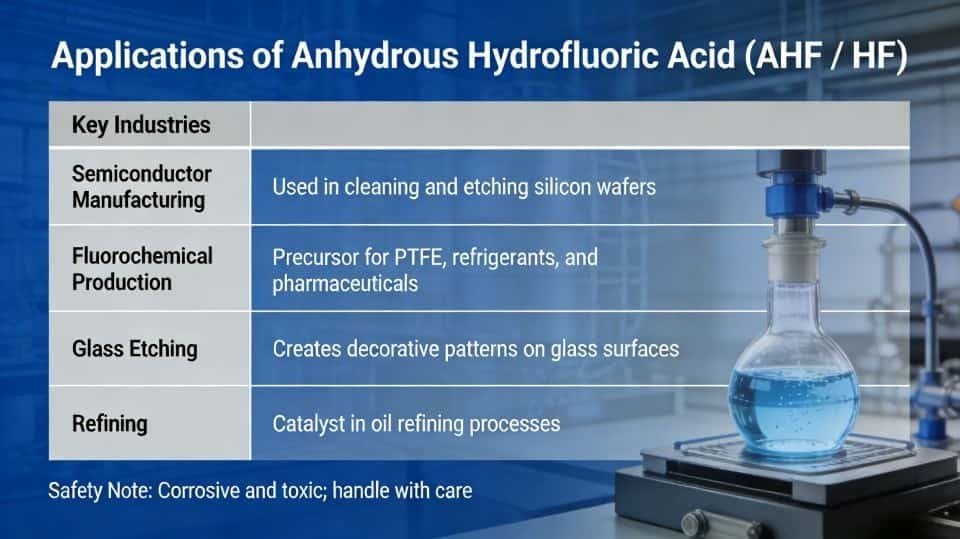 Applications of Anhydrous Hydrofluoric Acid (AHF / HF)

| Key Industries | |
|---|---|
| Semiconductor Manufacturing | Used in cleaning and etching silicon wafers |
| Fluorochemical Production | Precursor for PTFE, refrigerants, and pharmaceuticals |
| Glass Etching | Creates decorative patterns on glass surfaces |
| Refining | Catalyst in oil refining processes |

Safety Note: Corrosive and toxic; handle with care